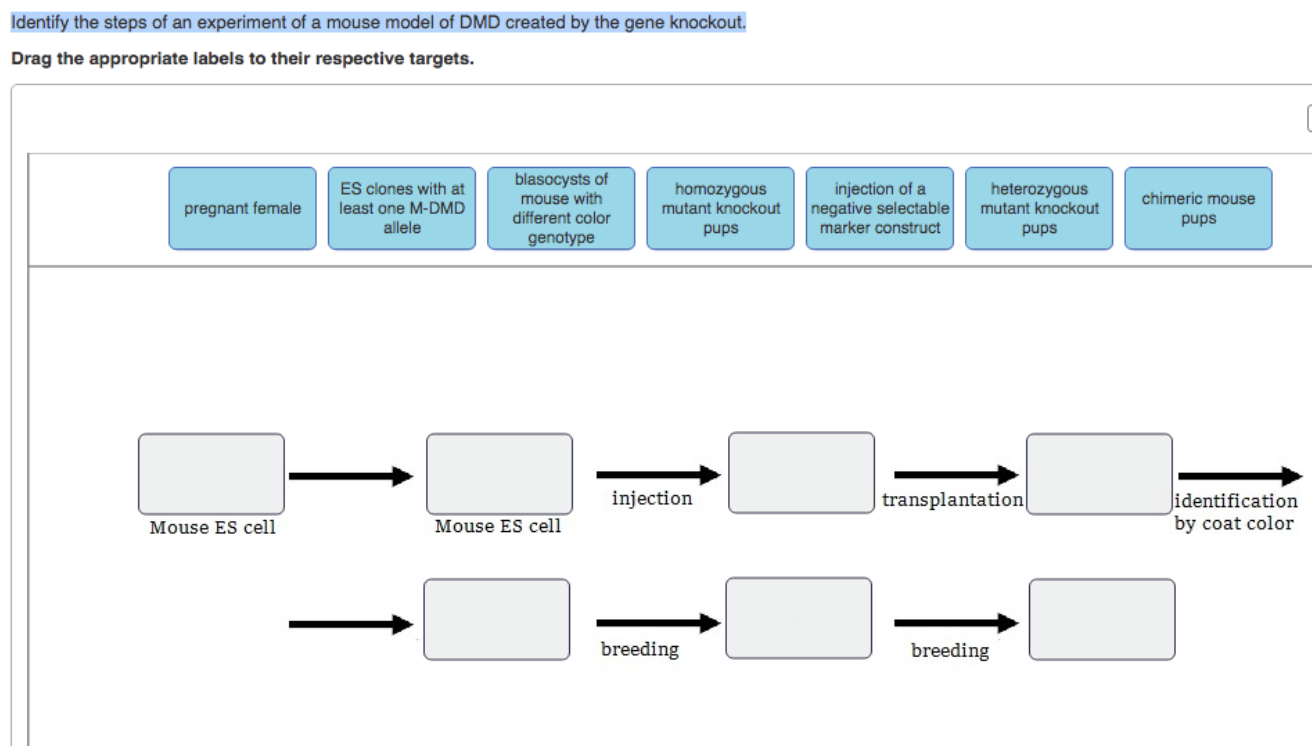 Identify the steps of an experiment of a mouse model of DMD created by the gene knockout.

Drag the appropriate labels to their respective targets.

pregnant female

ES clones with at least one M-DMD allele

blasocysts of mouse with different color genotype

homozygous mutant knockout pups

injection of a negative selectable marker construct

heterozygous mutant knockout pups

chimeric mouse pups

Mouse ES cell

Mouse ES cell

injection

transplantation

identification by coat color

breeding

breeding